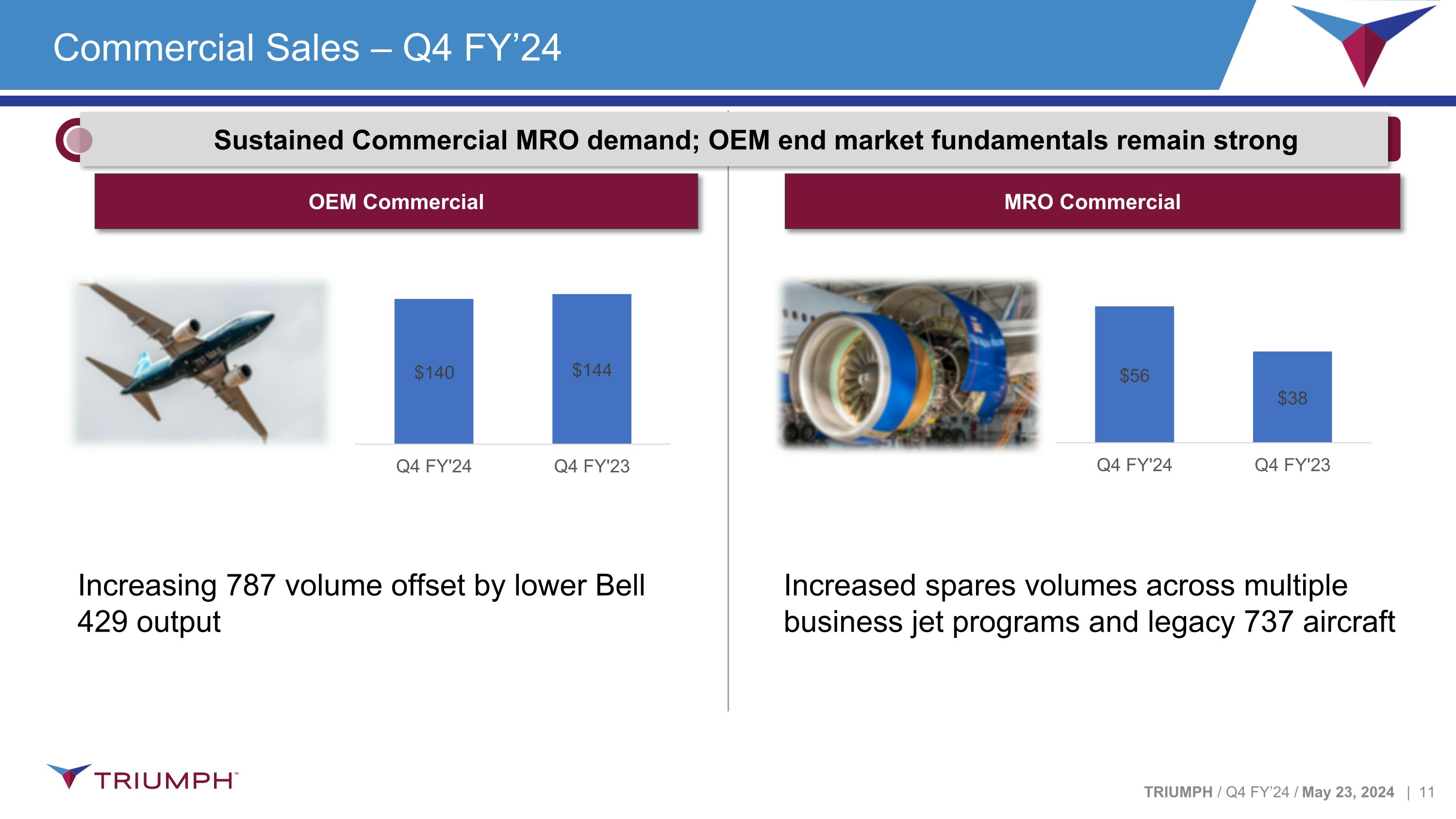 Commercial Sales – Q4 FY'24

Sustained Commercial MRO demand; OEM end market fundamentals remain strong

OEM Commercial

$140
$144
Q4 FY'24
Q4 FY'23

Increasing 787 volume offset by lower Bell 429 output

MRO Commercial

$56
$38
Q4 FY'24
Q4 FY'23

Increased spares volumes across multiple business jet programs and legacy 737 aircraft

TRIUMPH™

TRIUMPH / Q4 FY'24 / May 23, 2024 | 11